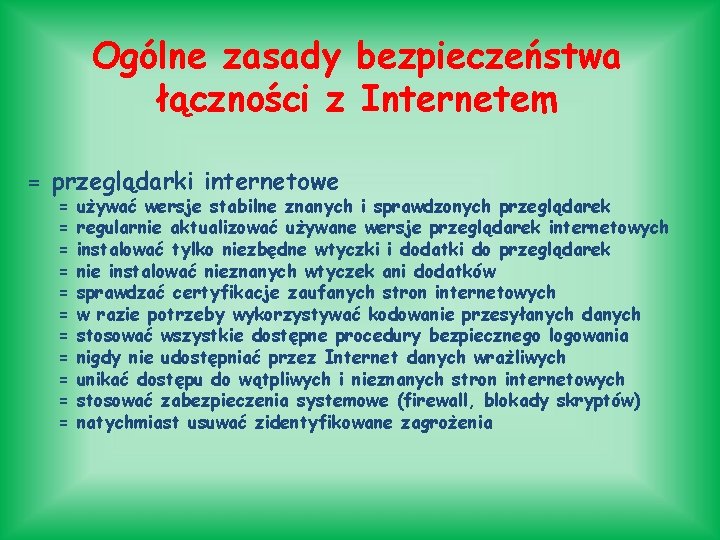 Ogólne zasady bezpieczeństwa łączności z Internetem

= przeglądarki internetowe
= używać wersje stabilne znanych i sprawdzonych przeglądarek
= regularnie aktualizować używane wersje przeglądarek internetowych
= instalować tylko niezbędne wtyczki i dodatki do przeglądarek
= nie instalować nieznanych wtyczek ani dodatków
= sprawdzać certyfikacje zaufanych stron internetowych
= w razie potrzeby wykorzystywać kodowanie przesyłanych danych
= stosować wszystkie dostępne procedury bezpiecznego logowania
= nigdy nie udostępniać przez Internet danych wrażliwych
= unikać dostępu do wątpliwych i nieznanych stron internetowych
= stosować zabezpieczenia systemowe (firewall, blokady skryptów)
= natychmiast usuwać zidentyfikowane zagrożenia